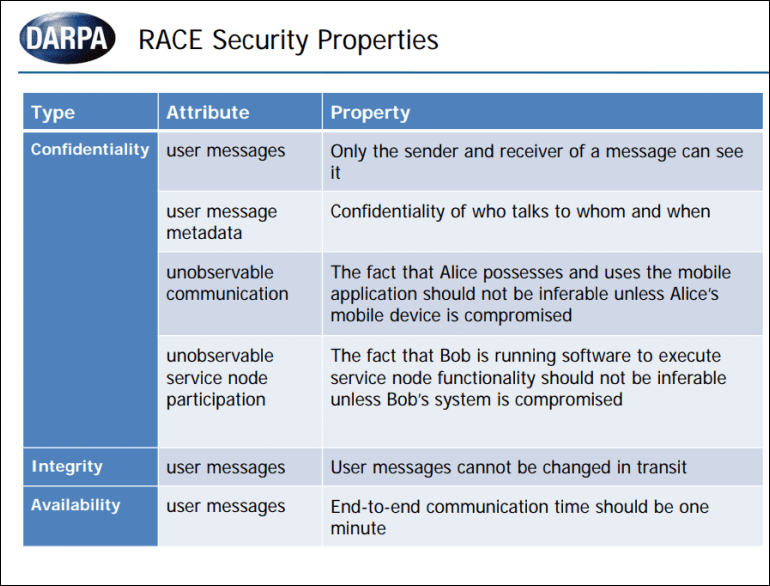 DARPA RACE Security Properties

| Type | Attribute | Property |
|---|---|---|
| Confidentiality | user messages | Only the sender and receiver of a message can see it |
| | user message metadata | Confidentiality of who talks to whom and when |
| | unobservable communication | The fact that Alice possesses and uses the mobile application should not be inferable unless Alice's mobile device is compromised |
| | unobservable service node participation | The fact that Bob is running software to execute service node functionality should not be inferable unless Bob's system is compromised |
| Integrity | user messages | User messages cannot be changed in transit |
| Availability | user messages | End-to-end communication time should be one minute |